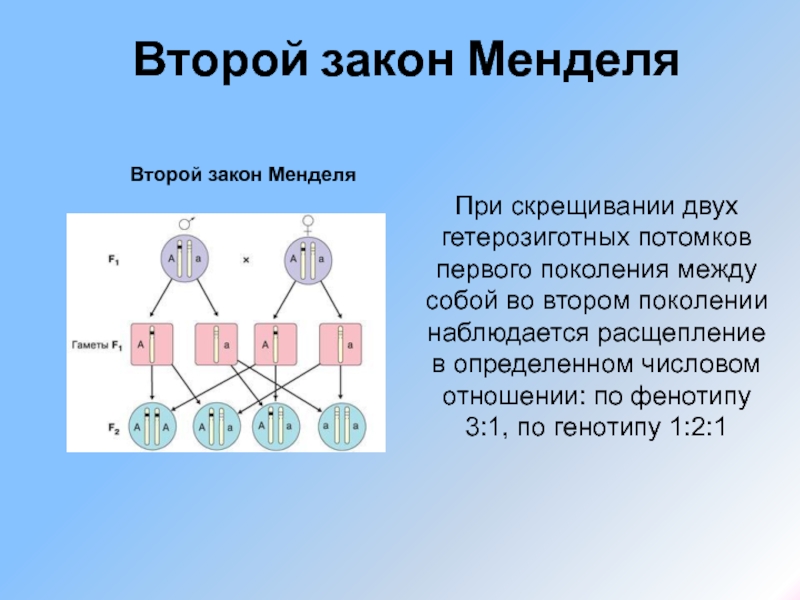 Второй закон Менделя

Второй закон Менделя

♂ ♀

$F_1$ A a × A a

Гаметы $F_1$ A a A a

$F_2$ A A A a A a a a

При скрещивании двух гетерозиготных потомков первого поколения между собой во втором поколении наблюдается расщепление в определенном числовом отношении: по фенотипу 3:1, по генотипу 1:2:1